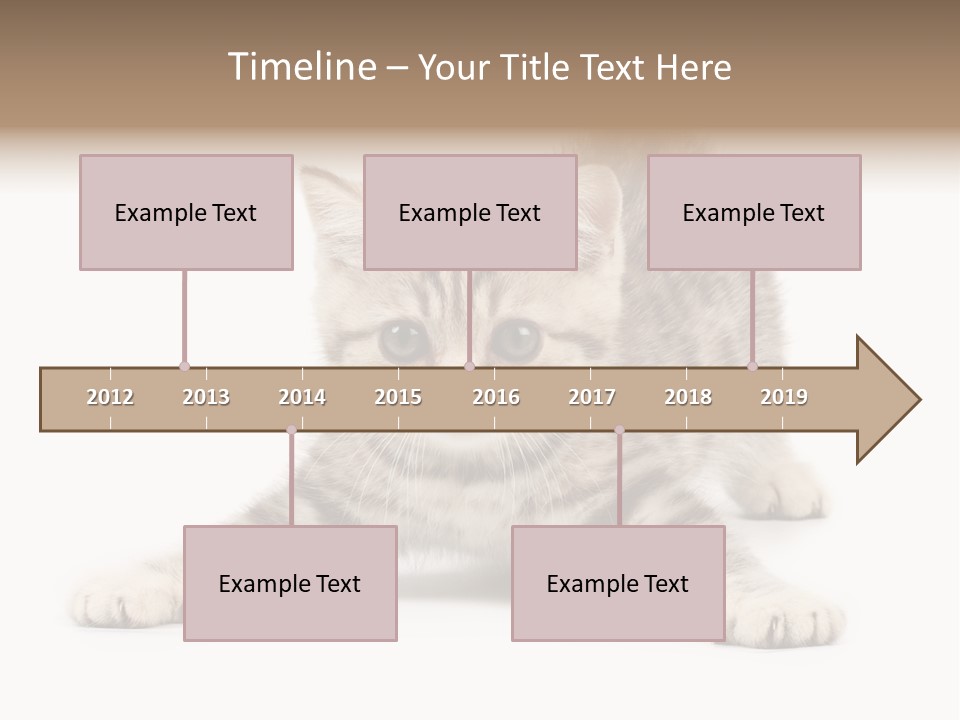 Timeline – Your Title Text Here

Example Text

Example Text

Example Text

2012 2013 2014 2015 2016 2017 2018 2019

Example Text

Example Text